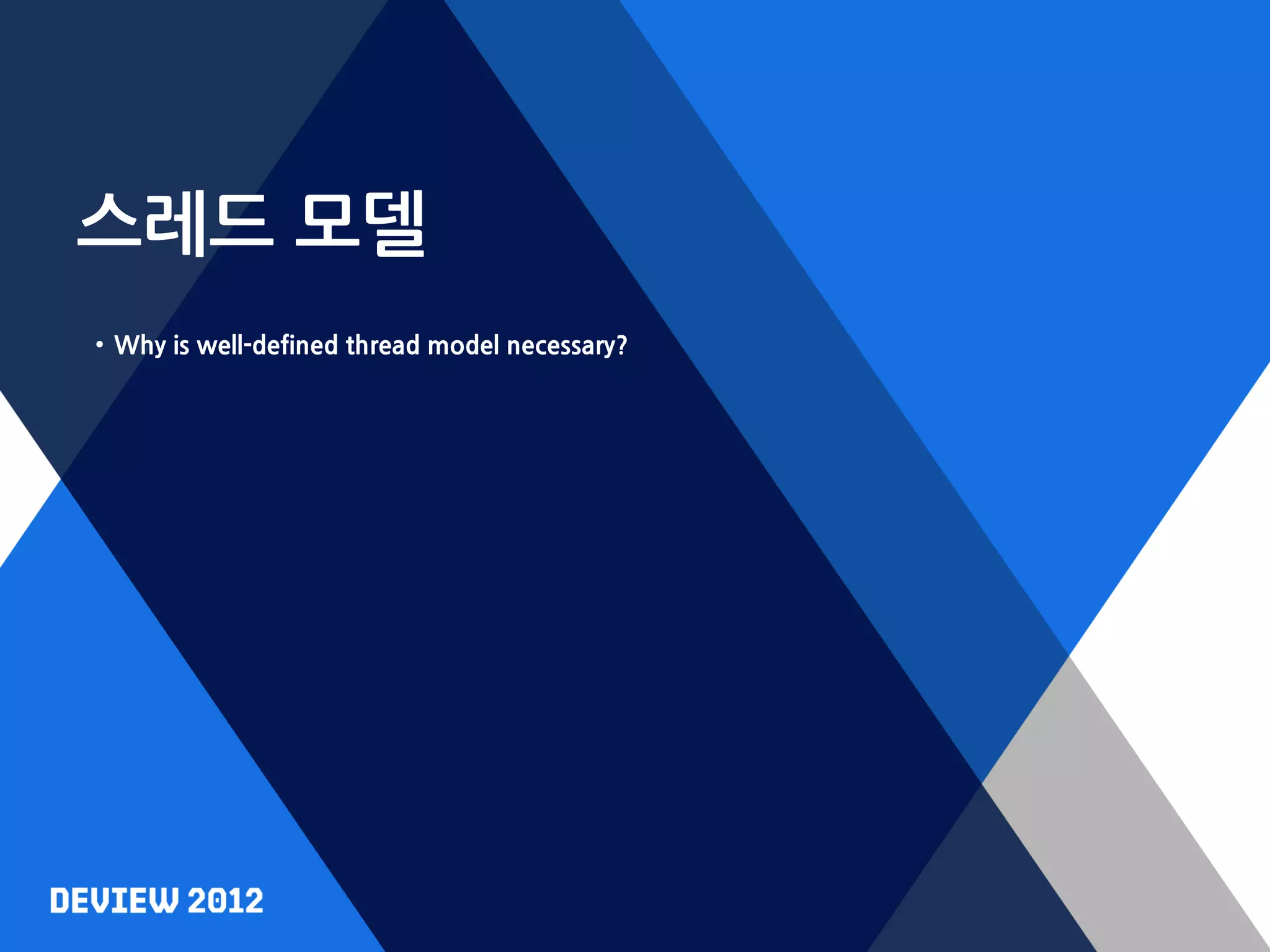 스레드 모델

• Why is well-defined thread model necessary?

DEVIEW 2012